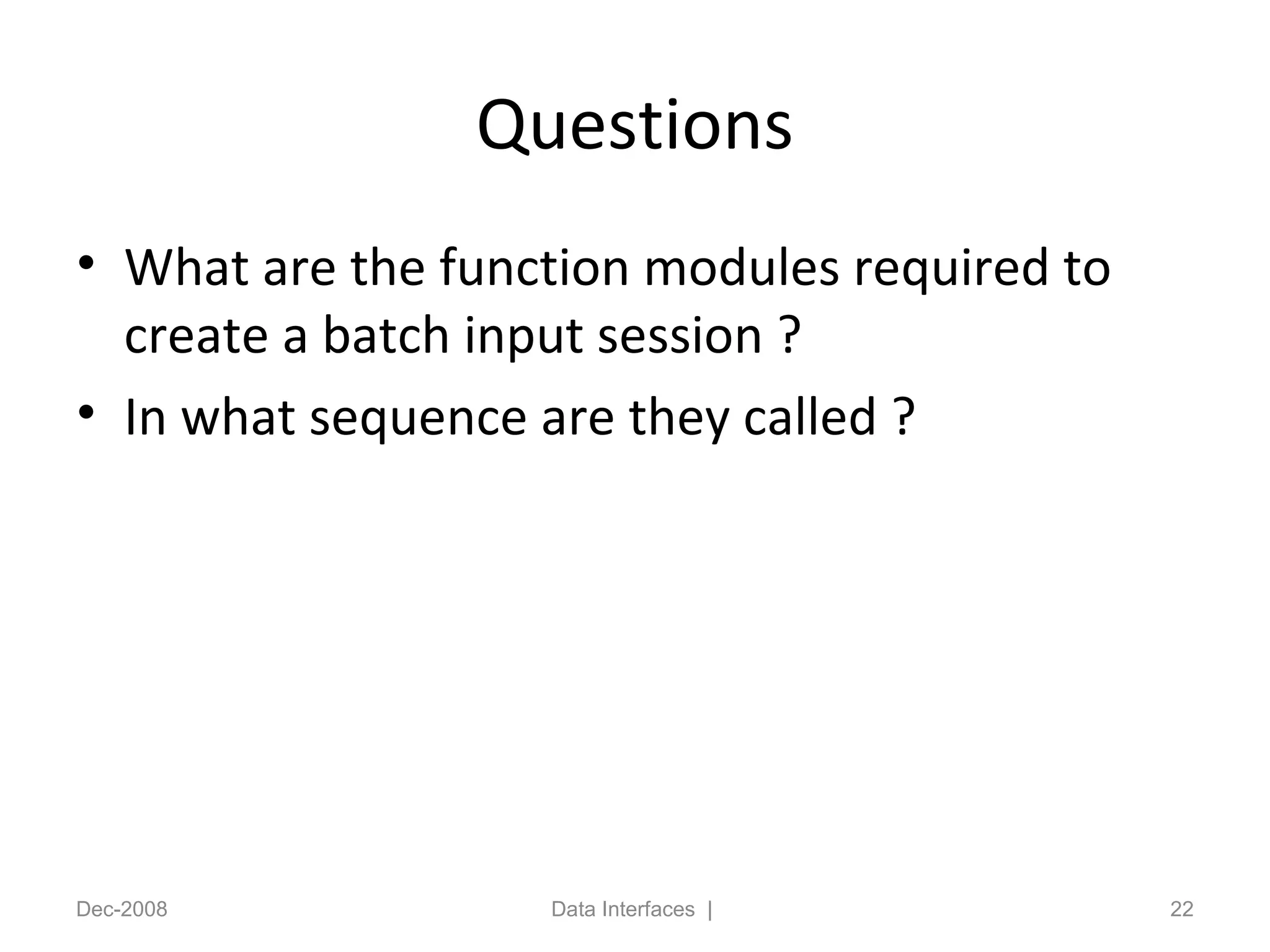 Questions

• What are the function modules required to create a batch input session ?
• In what sequence are they called ?

Dec-2008 Data Interfaces | 22